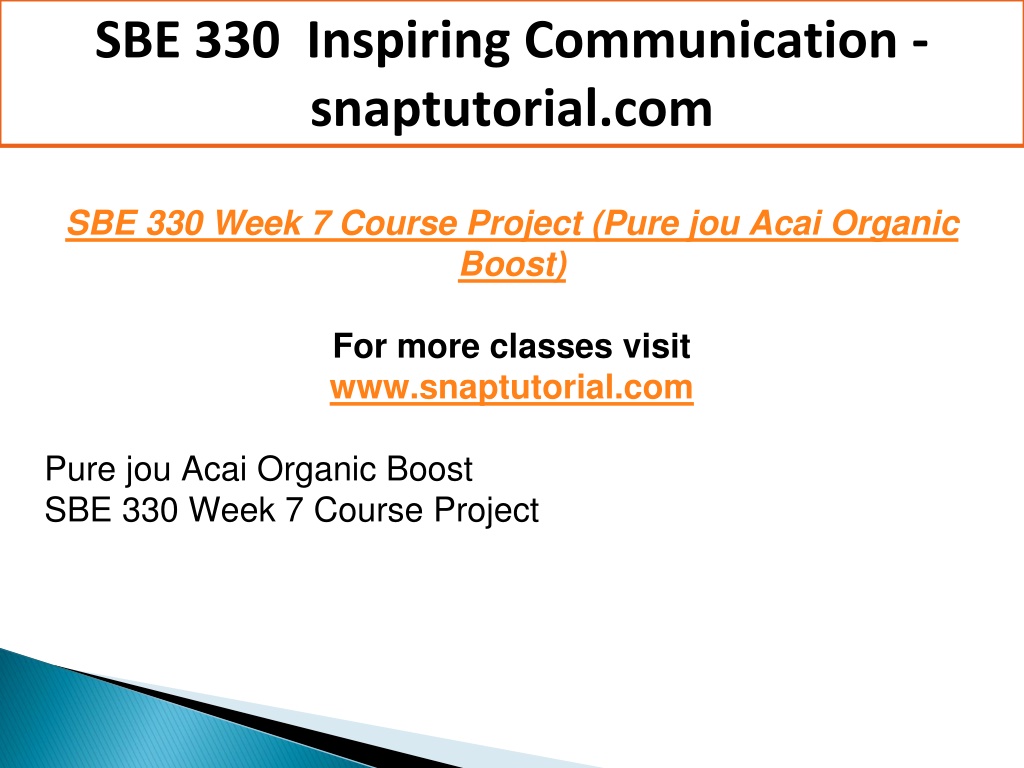 SBE 330 Inspiring Communication - snaptutorial.com

SBE 330 Week 7 Course Project (Pure jou Acai Organic Boost)

For more classes visit
www.snaptutorial.com

Pure jou Acai Organic Boost
SBE 330 Week 7 Course Project